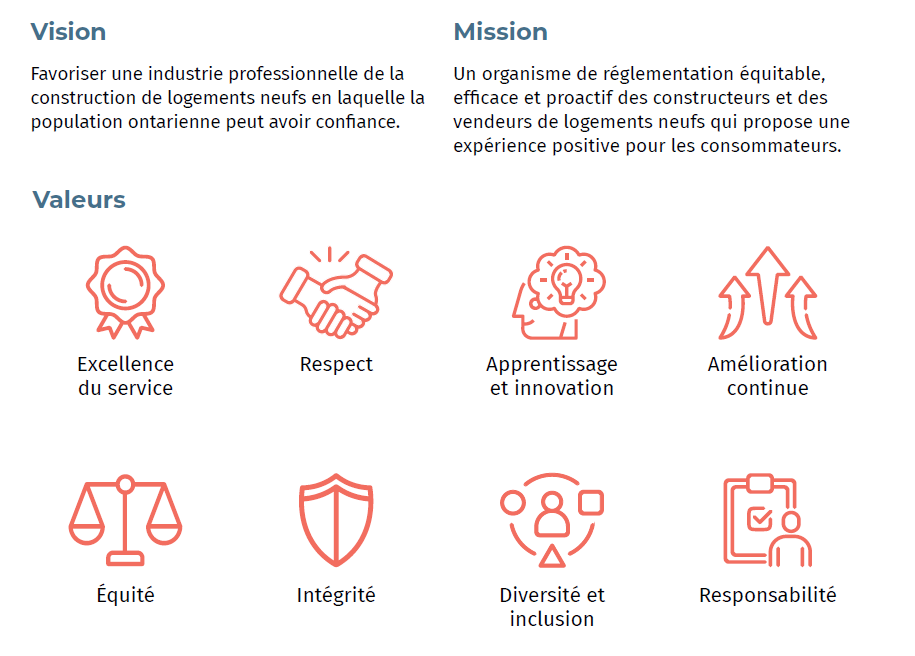 Vision

Favoriser une industrie professionnelle de la construction de logements neufs en laquelle la population ontarienne peut avoir confiance.

Mission

Un organisme de réglementation équitable, efficace et proactif des constructeurs et des vendeurs de logements neufs qui propose une expérience positive pour les consommateurs.

Valeurs

Excellence du service

Respect

Apprentissage et innovation

Amélioration continue

Équité

Intégrité

Diversité et inclusion

Responsabilité